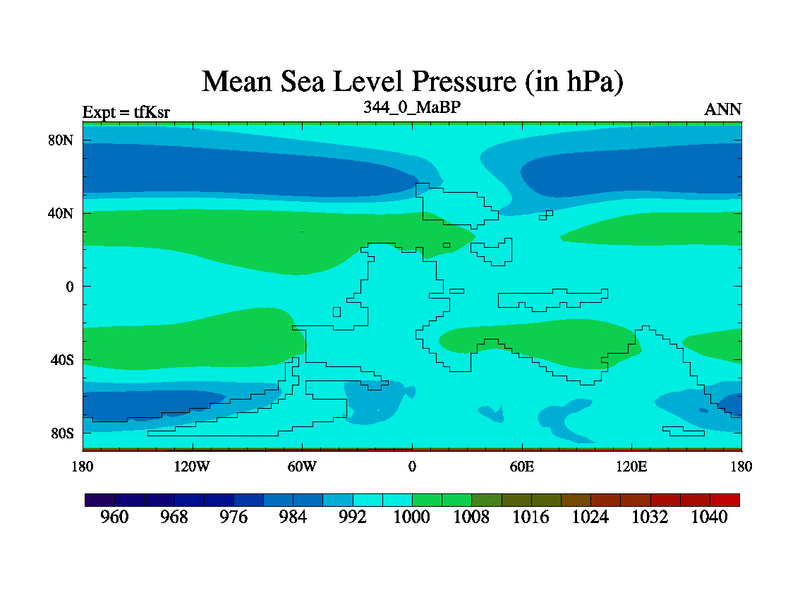 Mean Sea Level Pressure (in hPa)

Expt = tfKsr

344_0_MaBP

ANN

80N

40N

0

40S

80S

180 120W 60W 0 60E 120E 180

960 968 976 984 992 1000 1008 1016 1024 1032 1040